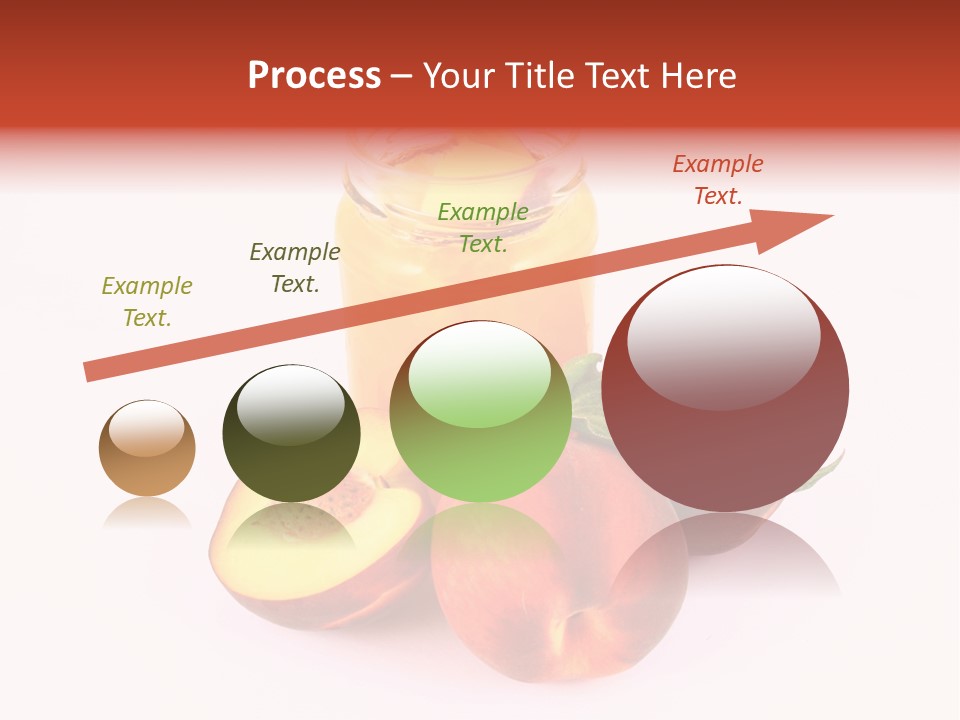 Process – Your Title Text Here

Example Text.

Example Text.

Example Text.

Example Text.